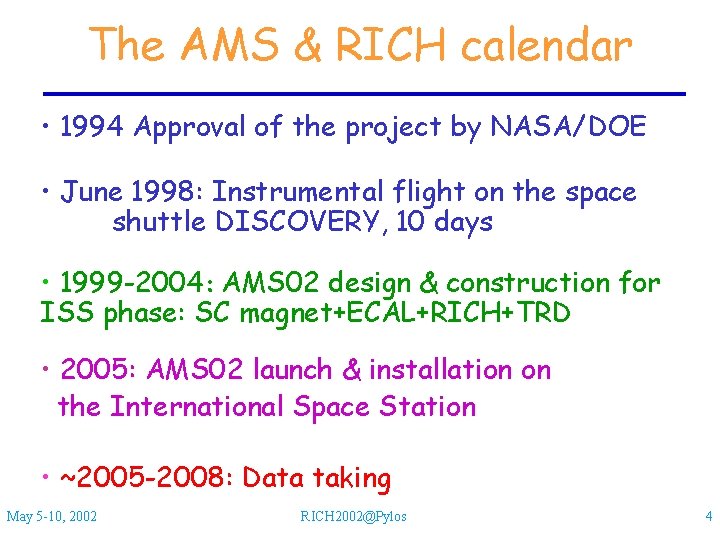 The AMS & RICH calendar

• 1994 Approval of the project by NASA/DOE

• June 1998: Instrumental flight on the space shuttle DISCOVERY, 10 days

• 1999-2004: AMS02 design & construction for ISS phase: SC magnet+ECAL+RICH+TRD

• 2005: AMS02 launch & installation on the International Space Station

• ~2005-2008: Data taking

May 5-10, 2002

RICH2002@Pylos

4